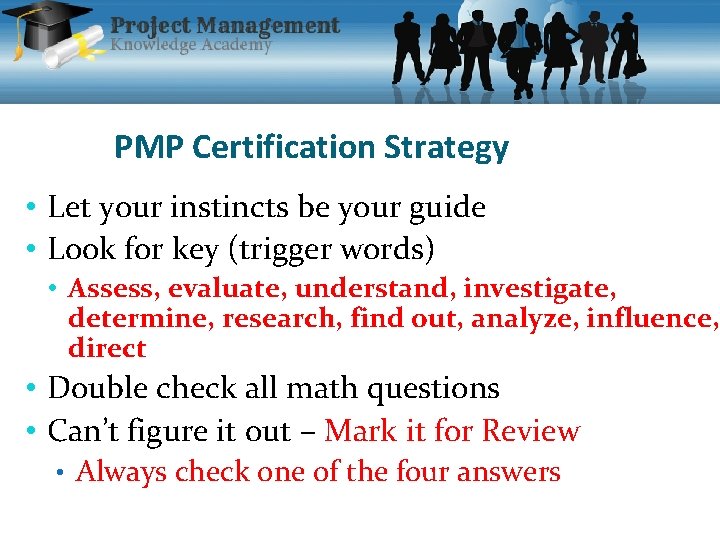 Project Management
Knowledge Academy

PMP Certification Strategy

• Let your instincts be your guide
• Look for key (trigger words)
  • Assess, evaluate, understand, investigate, determine, research, find out, analyze, influence, direct
• Double check all math questions
• Can't figure it out – Mark it for Review
  • Always check one of the four answers